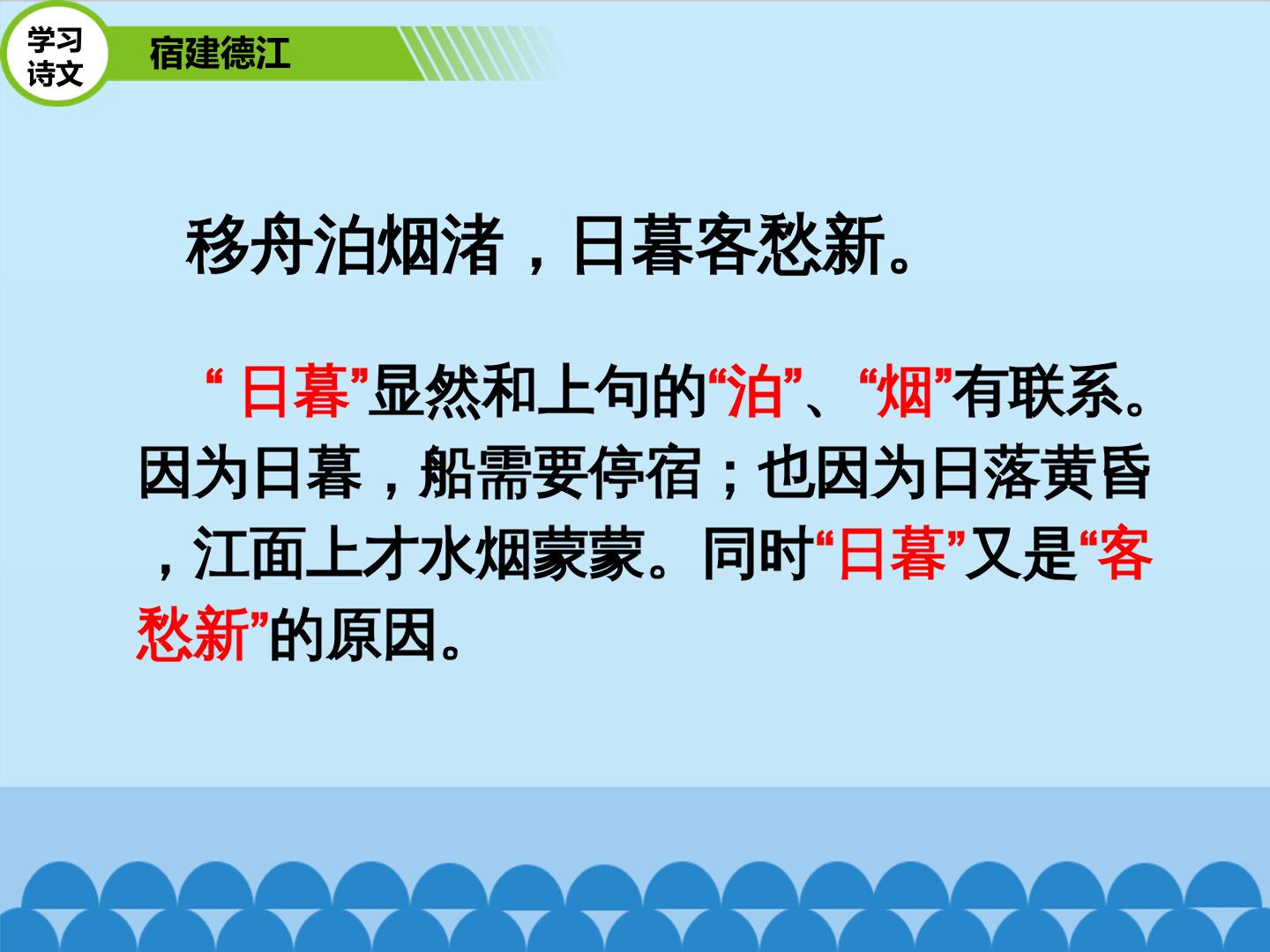 学习诗文

宿建德江

移舟泊烟渚，日暮客愁新。

“ 日暮”显然和上句的“泊”、“烟”有联系。因为日暮，船需要停宿；也因为日落黄昏，江面上才水烟蒙蒙。同时“日暮”又是“客愁新”的原因。